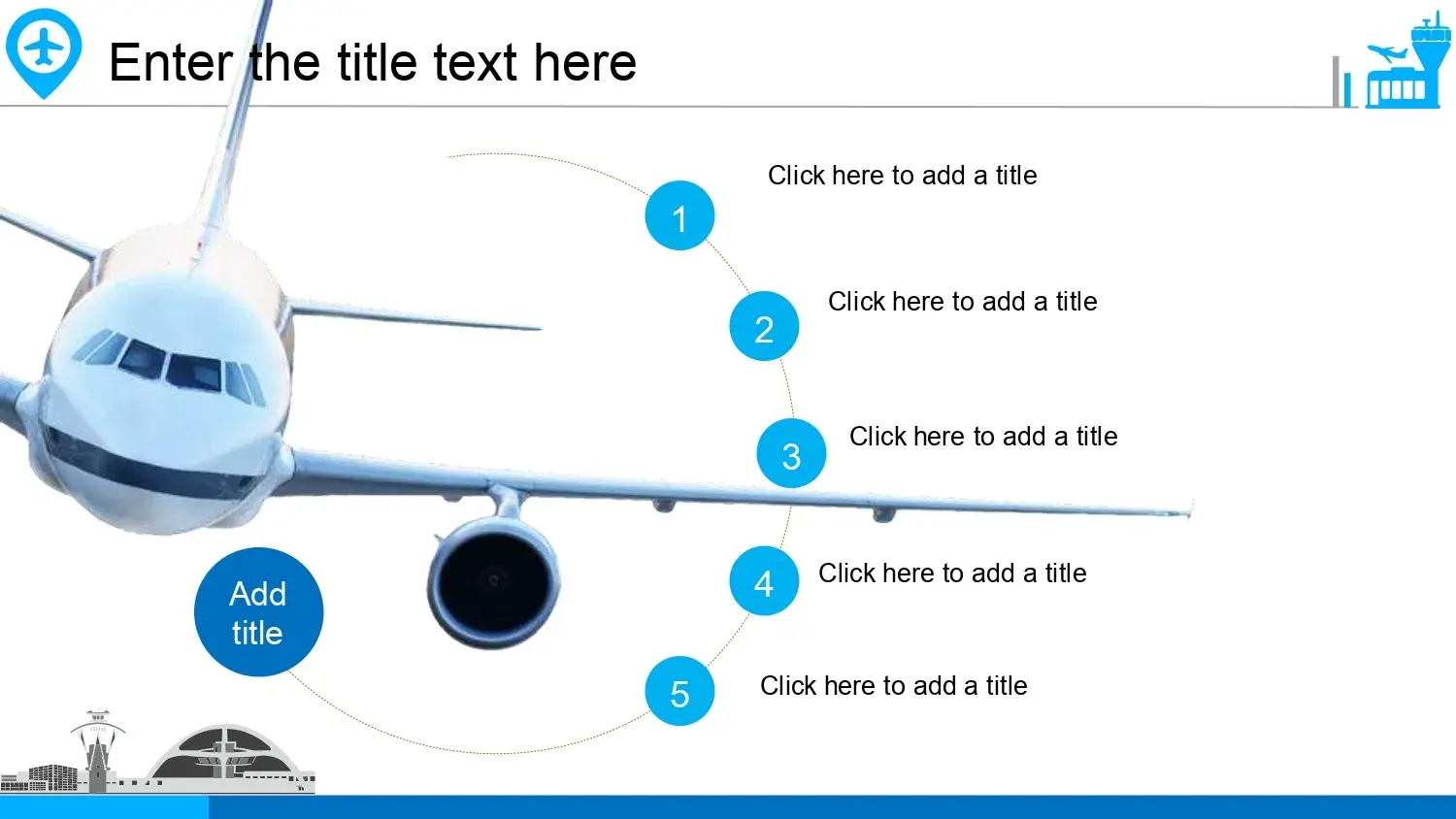 Enter the title text here

1
Click here to add a title

2
Click here to add a title

3
Click here to add a title

4
Click here to add a title

5
Click here to add a title

Add title